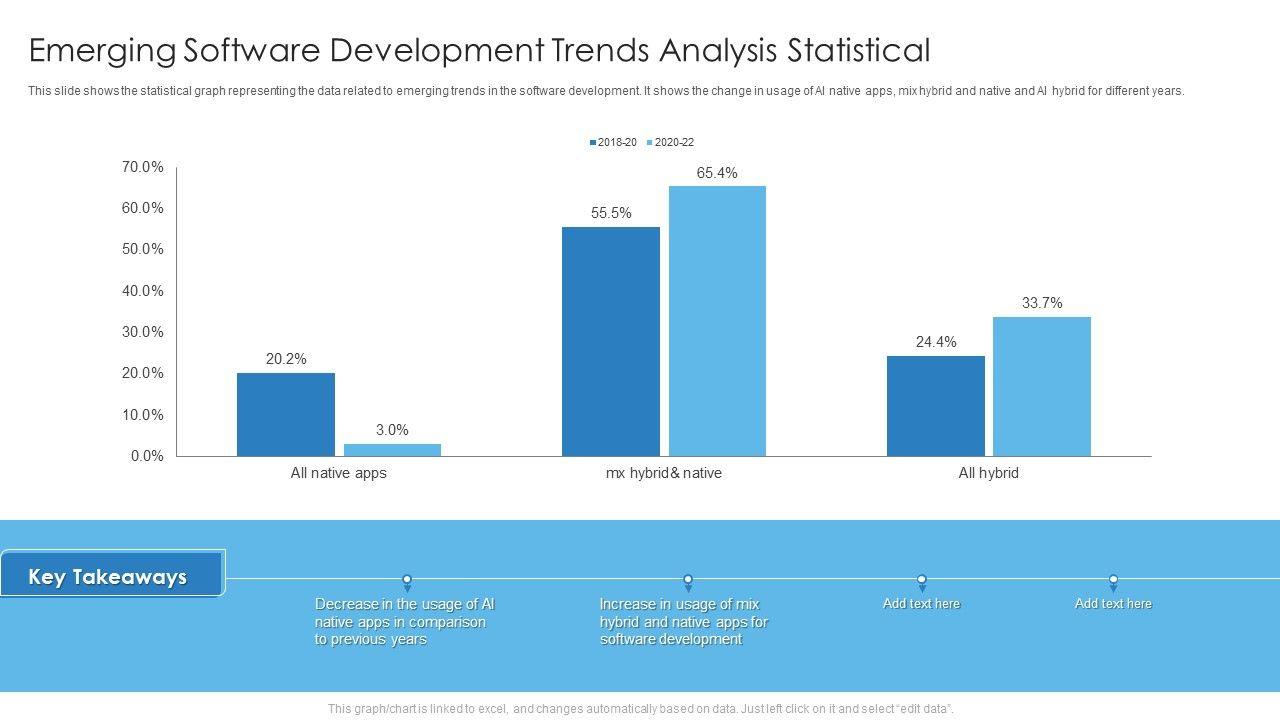 Emerging Software Development Trends Analysis Statistical

This slide shows the statistical graph representing the data related to emerging trends in the software development. It shows the change in usage of AI native apps, mix hybrid and native and AI hybrid for different years.

2018-20 2020-22

70.0%
60.0%
50.0%
40.0%
30.0%
20.0%
10.0%
0.0%

20.2%
3.0%
55.5%
65.4%
24.4%
33.7%

All native apps
mx hybrid& native
All hybrid

Key Takeaways

Decrease in the usage of AI native apps in comparison to previous years

Increase in usage of mix hybrid and native apps for software development

Add text here

Add text here

This graph/chart is linked to excel, and changes automatically based on data. Just left click on it and select "edit data".